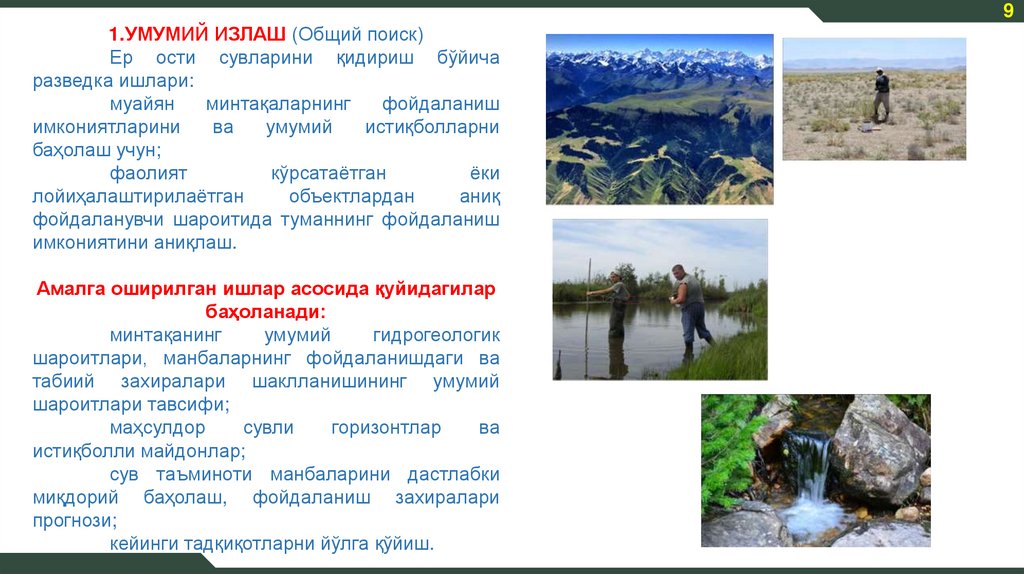 9

1.УМУМИЙ ИЗЛАШ (Общий поиск)

Ер ости сувларини қидириш бўйича разведка ишлари:

муайян минтақаларнинг фойдаланиш имкониятларини ва умумий истиқболларни баҳолаш учун;

фаолият кўрсатаётган ёки лойиҳалаштирилаётган объектлардан аниқ фойдаланувчи шароитида туманнинг фойдаланиш имкониятини аниқлаш.

Амалга оширилган ишлар асосида қуйидагилар баҳоланади:

минтақанинг умумий гидрогеологик шароитлари, манбаларнинг фойдаланишдаги ва табиий захиралари шаклланишининг умумий шароитлари тавсифи;

маҳсулдор сувли горизонтлар ва истиқболли майдонлар;

сув таъминоти манбаларини дастлабки миқдорий баҳолаш, фойдаланиш захиралари прогнози;

кейинги тадқиқотларни йўлга қўйиш.